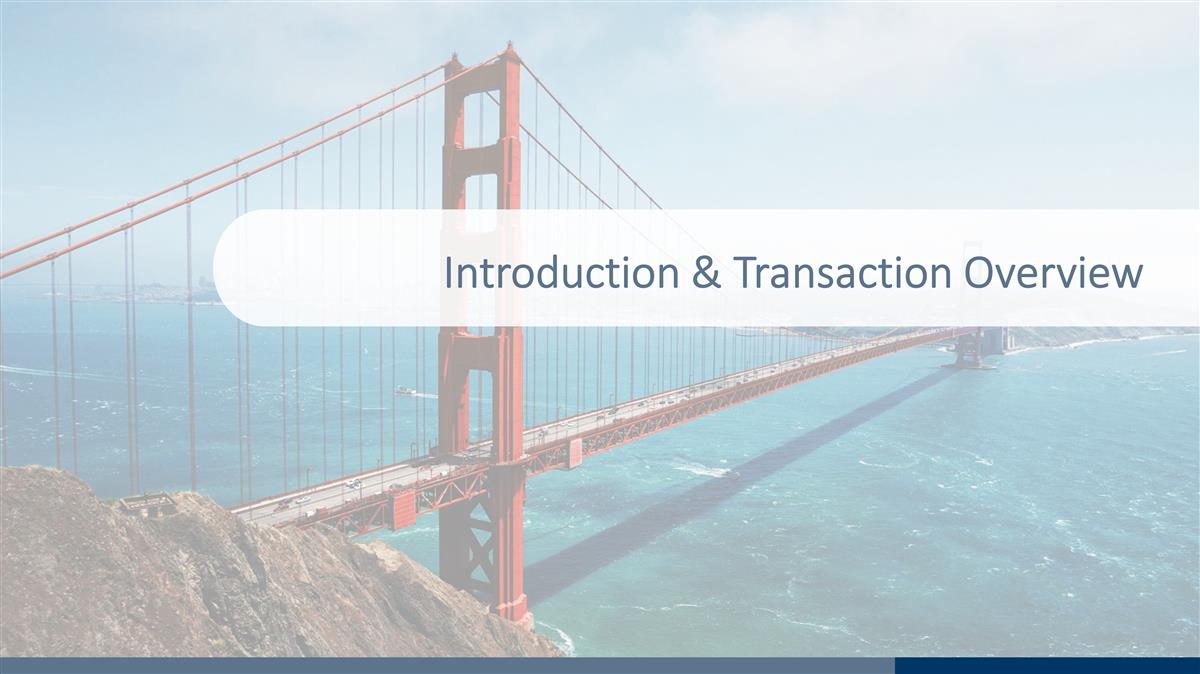 Introduction & Transaction Overview